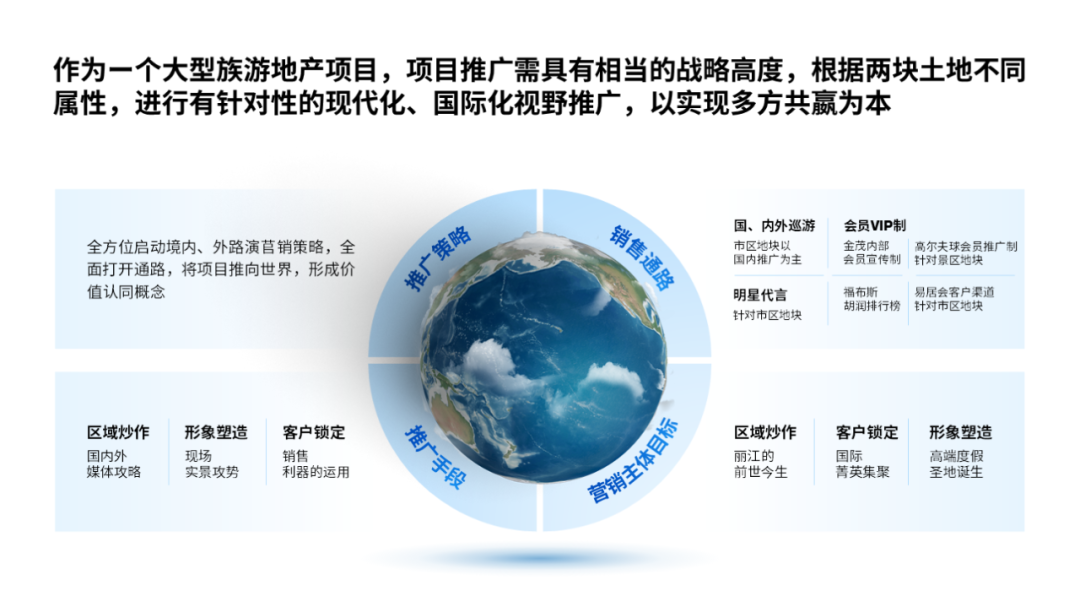 作为一个大型族游地产项目，项目推广需具有相当的战略高度，根据两块土地不同属性，进行有针对性的现代化、国际化视野推广，以实现多方共赢为本

全方位启动境内、外路演营销策略，全面打开通路，将项目推向世界，形成价值认同概念

推广策略

销售通路

国、内外巡游
市区地块以国内推广为主

会员VIP制
金茂内部会员宣传制

高尔夫球会员推广制针对景区地块

明星代言
针对市区地块

福布斯胡润排行榜

易居会客户渠道针对市区地块

区域炒作
国内外媒体攻略

形象塑造
现场实景攻势

客户锁定
销售利器的运用

推广手段

营销主体目标

区域炒作
丽江的前世今生

客户锁定
国际菁英集聚

形象塑造
高端度假圣地诞生